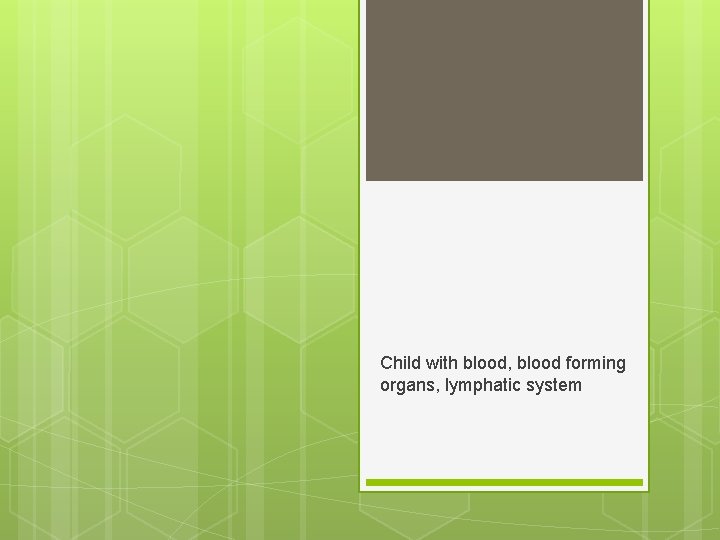 Child with blood, blood forming organs, lymphatic system